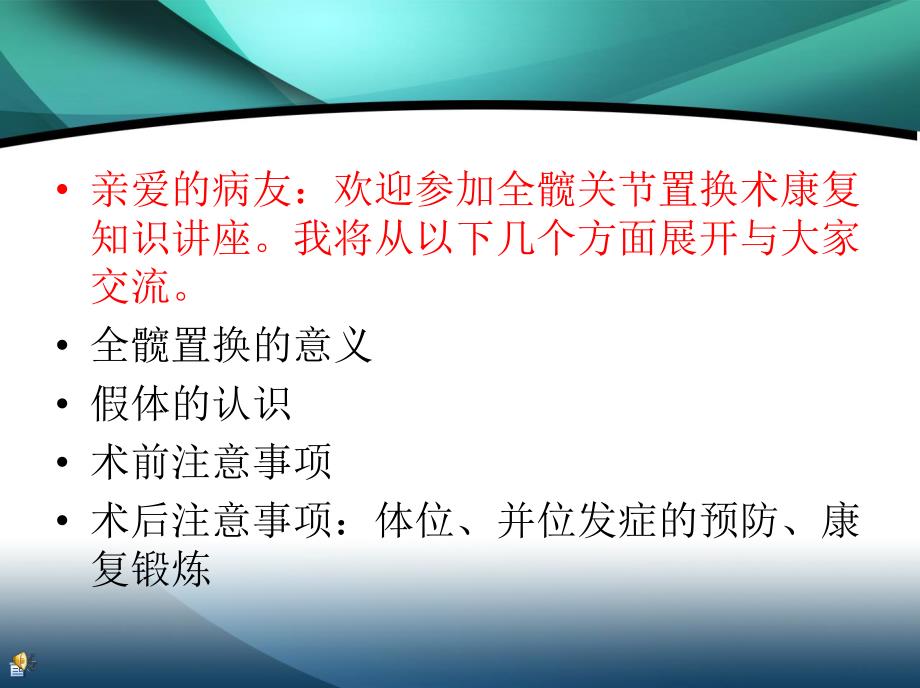 • 亲爱的病友：欢迎参加全髋关节置换术康复知识讲座。我将从以下几个方面展开与大家交流。
• 全髋置换的意义
• 假体的认识
• 术前注意事项
• 术后注意事项：体位、并位发症的预防、康复锻炼